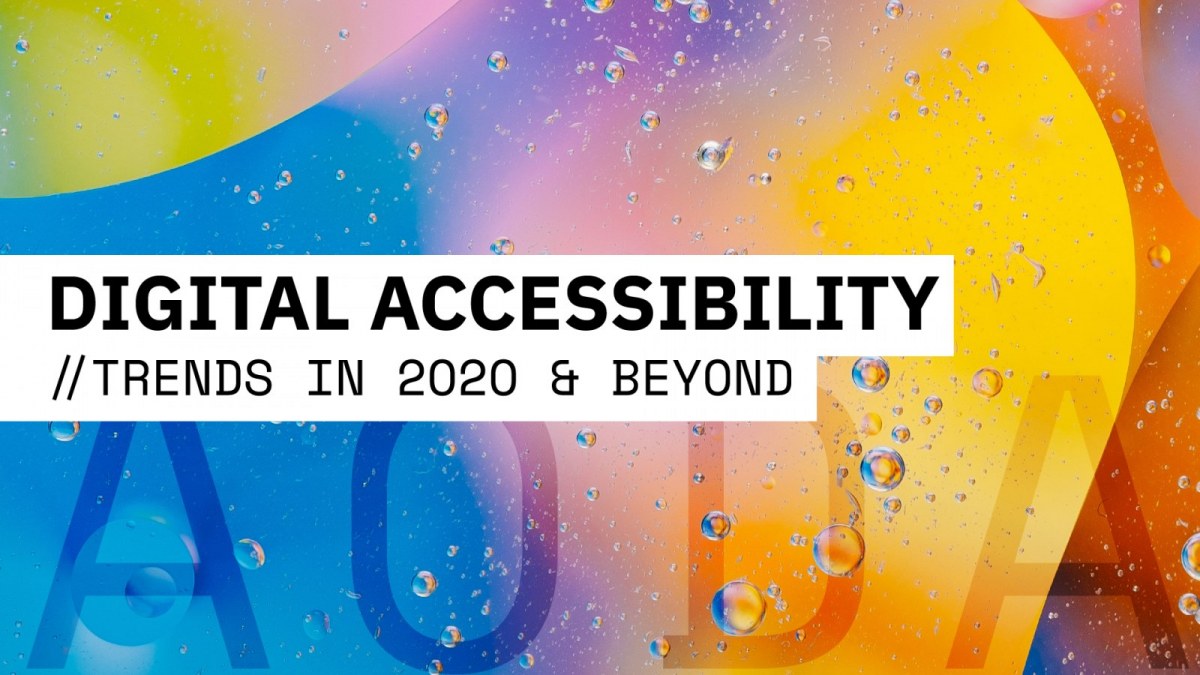 DIGITAL ACCESSIBILITY
//TRENDS IN 2020 & BEYOND

AODA